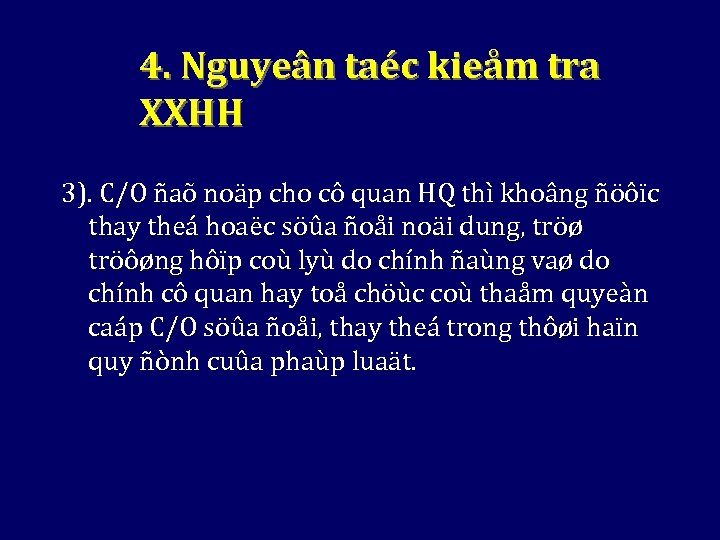 4. Nguyeân taéc kieåm tra XXHH

3). C/O ñaõ noäp cho cô quan HQ thì khoâng ñöôïc thay theá hoaëc söûa ñoåi noäi dung, tröø tröôøng hôïp coù lyù do chính ñaùng vaø do chính cô quan hay toå chöùc coù thaåm quyeàn caáp C/O söûa ñoåi, thay theá trong thôøi haïn quy ñònh cuûa phaùp luaät.